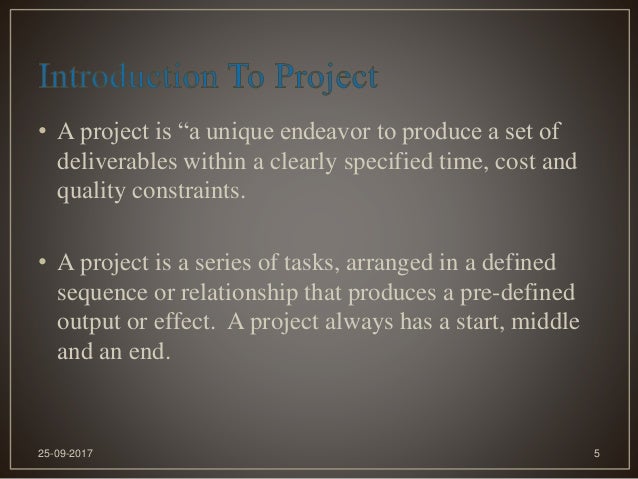 Introduction To Project

• A project is “a unique endeavor to produce a set of deliverables within a clearly specified time, cost and quality constraints.

• A project is a series of tasks, arranged in a defined sequence or relationship that produces a pre-defined output or effect. A project always has a start, middle and an end.

25-09-2017

5